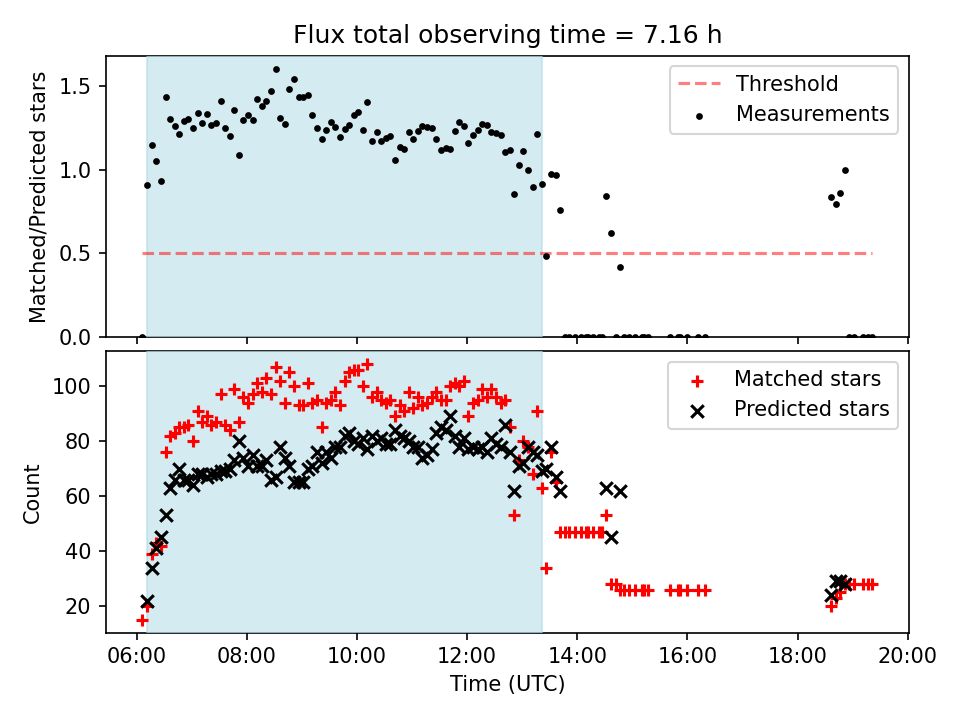 Flux total observing time = 7.16 h

Matched/Predicted stars

1.5
1.0
0.5
0.0

Threshold
Measurements

Count

100
80
60
40
20

Matched stars
Predicted stars

06:00
08:00
10:00
12:00
14:00
16:00
18:00
20:00

Time (UTC)